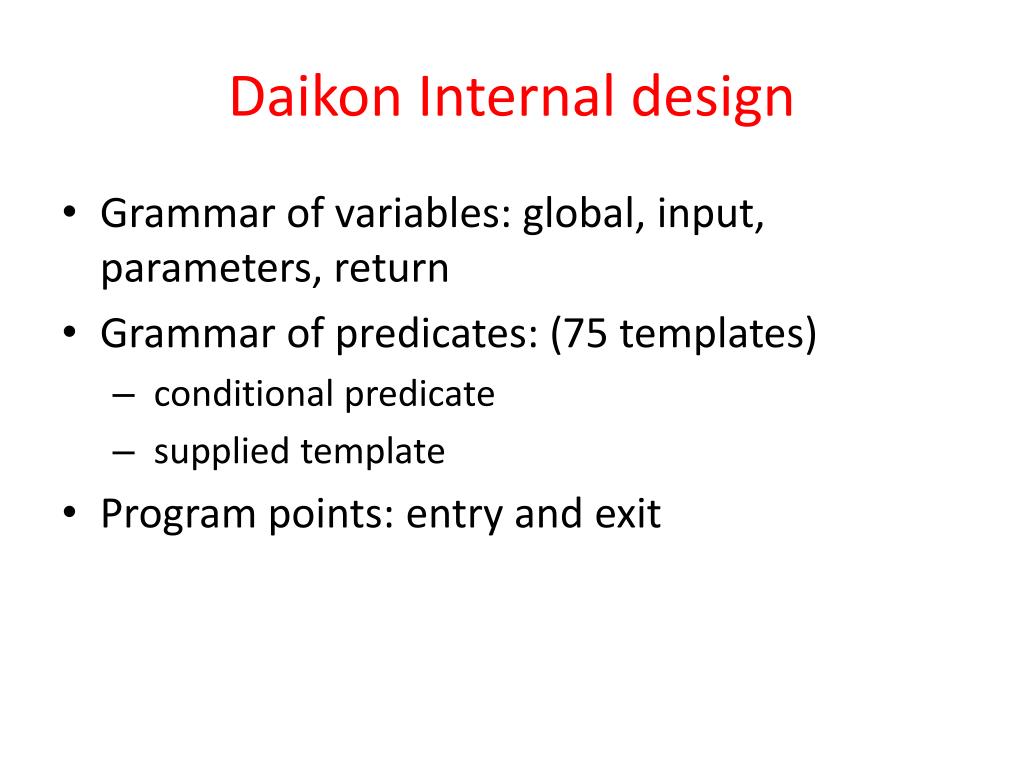 Daikon Internal design

• Grammar of variables: global, input, parameters, return
• Grammar of predicates: (75 templates)
– conditional predicate
– supplied template
• Program points: entry and exit